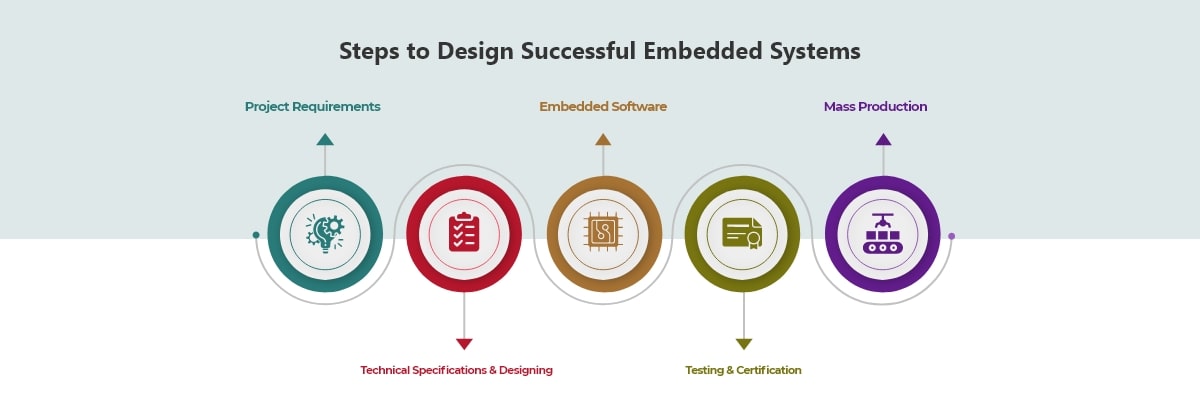 Steps to Design Successful Embedded Systems

Project Requirements

Embedded Software

Mass Production

Technical Specifications & Designing

Testing & Certification